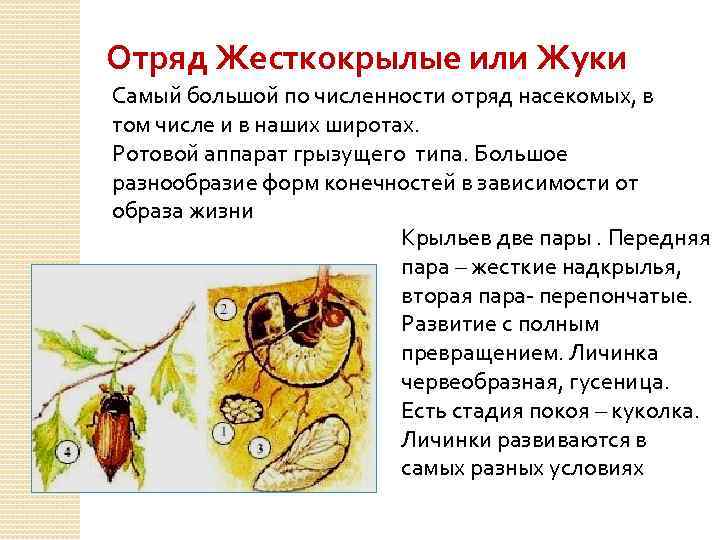 Отряд Жесткокрылые или Жуки

Самый большой по численности отряд насекомых, в том числе и в наших широтах.
Ротовой аппарат грызущего типа. Большое разнообразие форм конечностей в зависимости от образа жизни

Крыльев две пары . Передняя пара – жесткие надкрылья, вторая пара- перепончатые. Развитие с полным превращением. Личинка червеобразная, гусеница. Есть стадия покоя – куколка. Личинки развиваются в самых разных условиях

2
1
3
4